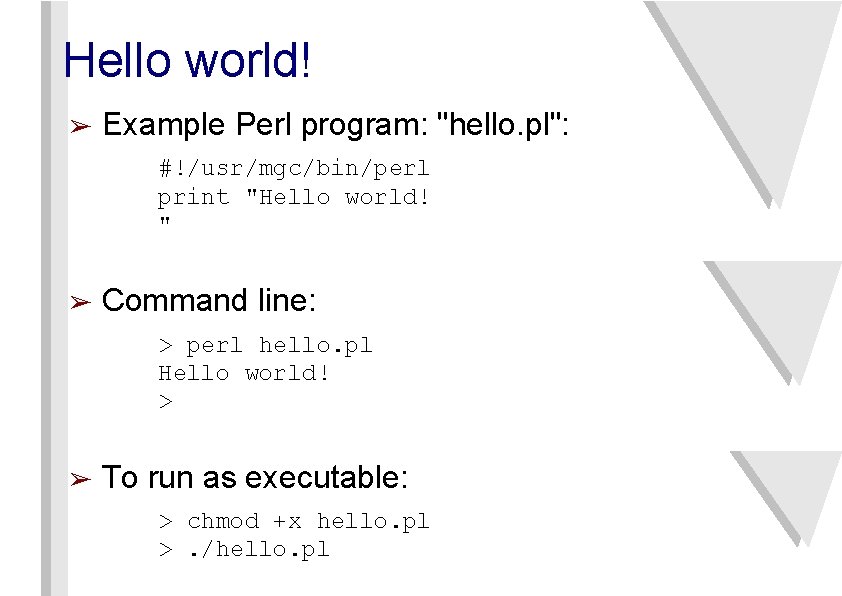 Hello world!

➢ Example Perl program: "hello.pl":

#!/usr/mgc/bin/perl
print "Hello world!
"

➢ Command line:

> perl hello.pl
Hello world!
>

➢ To run as executable:

> chmod +x hello.pl
> ./hello.pl